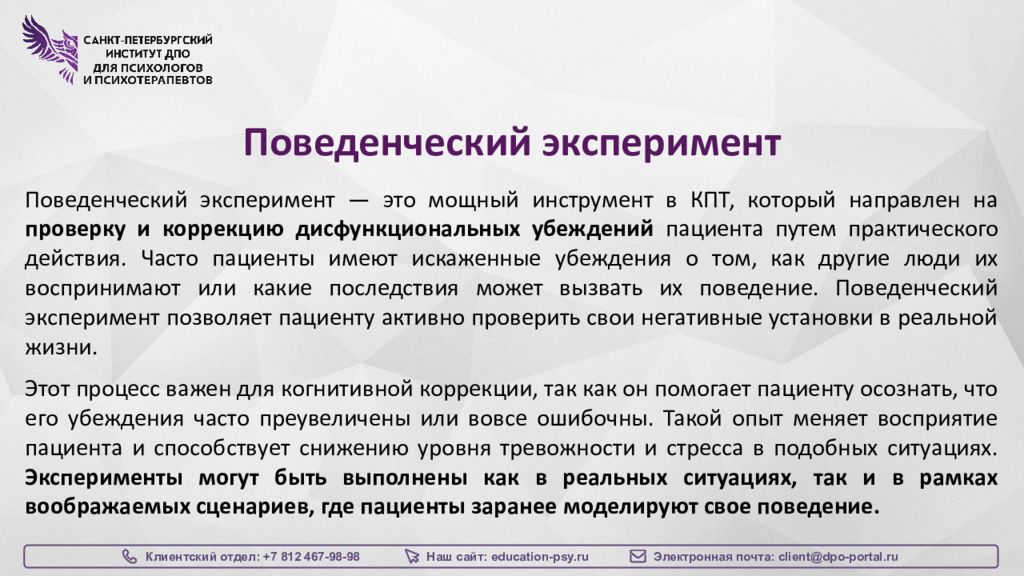 САНКТ-ПЕТЕРБУРГСКИЙ ИНСТИТУТ ДПО ДЛЯ ПСИХОЛОГОВ И ПСИХОТЕРАПЕВТОВ

Поведенческий эксперимент

Поведенческий эксперимент — это мощный инструмент в КПТ, который направлен на проверку и коррекцию дисфункциональных убеждений пациента путем практического действия. Часто пациенты имеют искаженные убеждения о том, как другие люди их воспринимают или какие последствия может вызвать их поведение. Поведенческий эксперимент позволяет пациенту активно проверить свои негативные установки в реальной жизни.

Этот процесс важен для когнитивной коррекции, так как он помогает пациенту осознать, что его убеждения часто преувеличены или вовсе ошибочны. Такой опыт меняет восприятие пациента и способствует снижению уровня тревожности и стресса в подобных ситуациях. Эксперименты могут быть выполнены как в реальных ситуациях, так и в рамках воображаемых сценариев, где пациенты заранее моделируют свое поведение.

Клиентский отдел: +7 812 467-98-98 Наш сайт: education-psy.ru Электронная почта: client@dpo-portal.ru